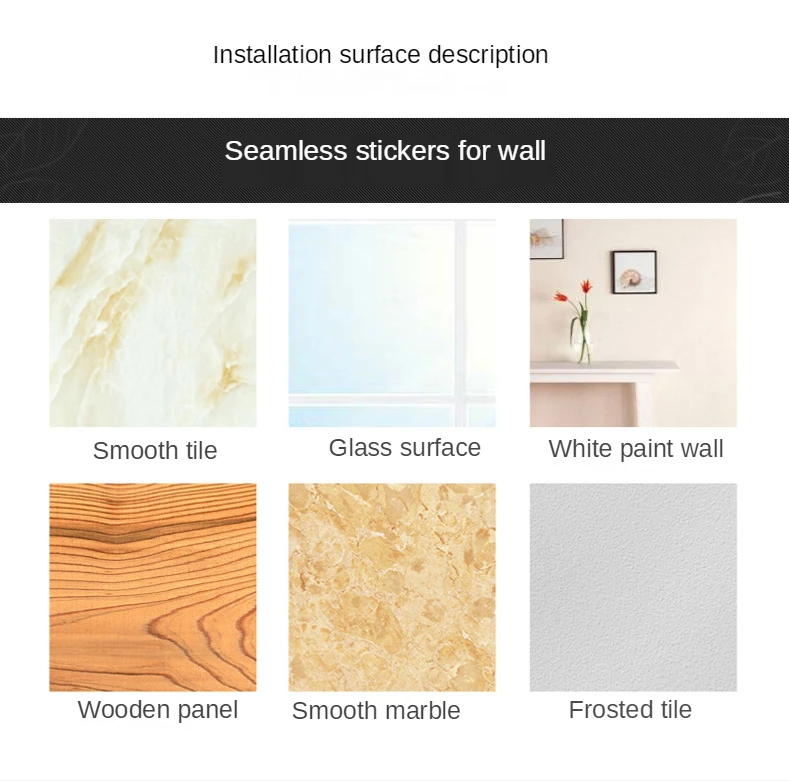 Installation surface description

Seamless stickers for wall

Smooth tile

Glass surface

White paint wall

Wooden panel

Smooth marble

Frosted tile